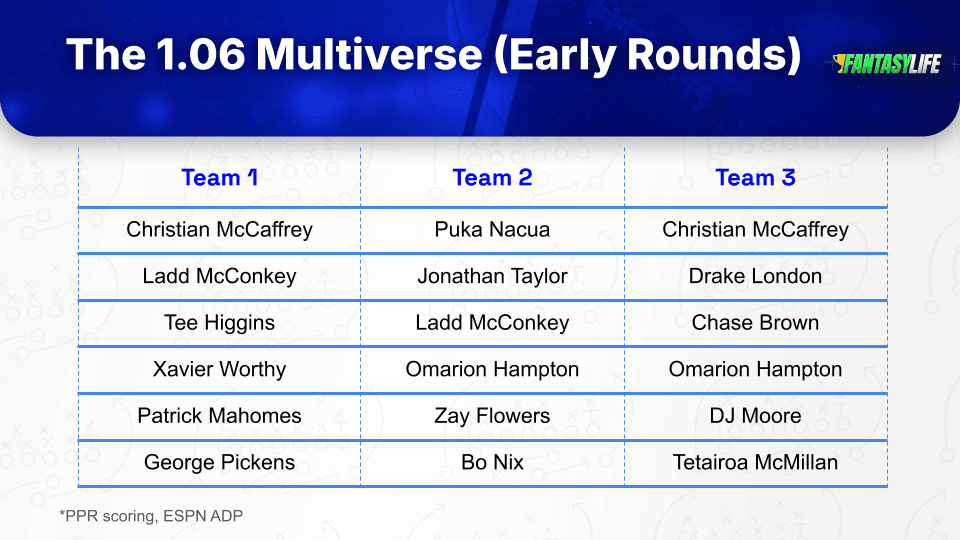 The 1.06 Multiverse (Early Rounds)

FANTASYLIFE

| Team 1 | Team 2 | Team 3 |
|---|---|---|
| Christian McCaffrey | Puka Nacua | Christian McCaffrey |
| Ladd McConkey | Jonathan Taylor | Drake London |
| Tee Higgins | Ladd McConkey | Chase Brown |
| Xavier Worthy | Omarion Hampton | Omarion Hampton |
| Patrick Mahomes | Zay Flowers | DJ Moore |
| George Pickens | Bo Nix | Tetairoa McMillan |

*PPR scoring, ESPN ADP